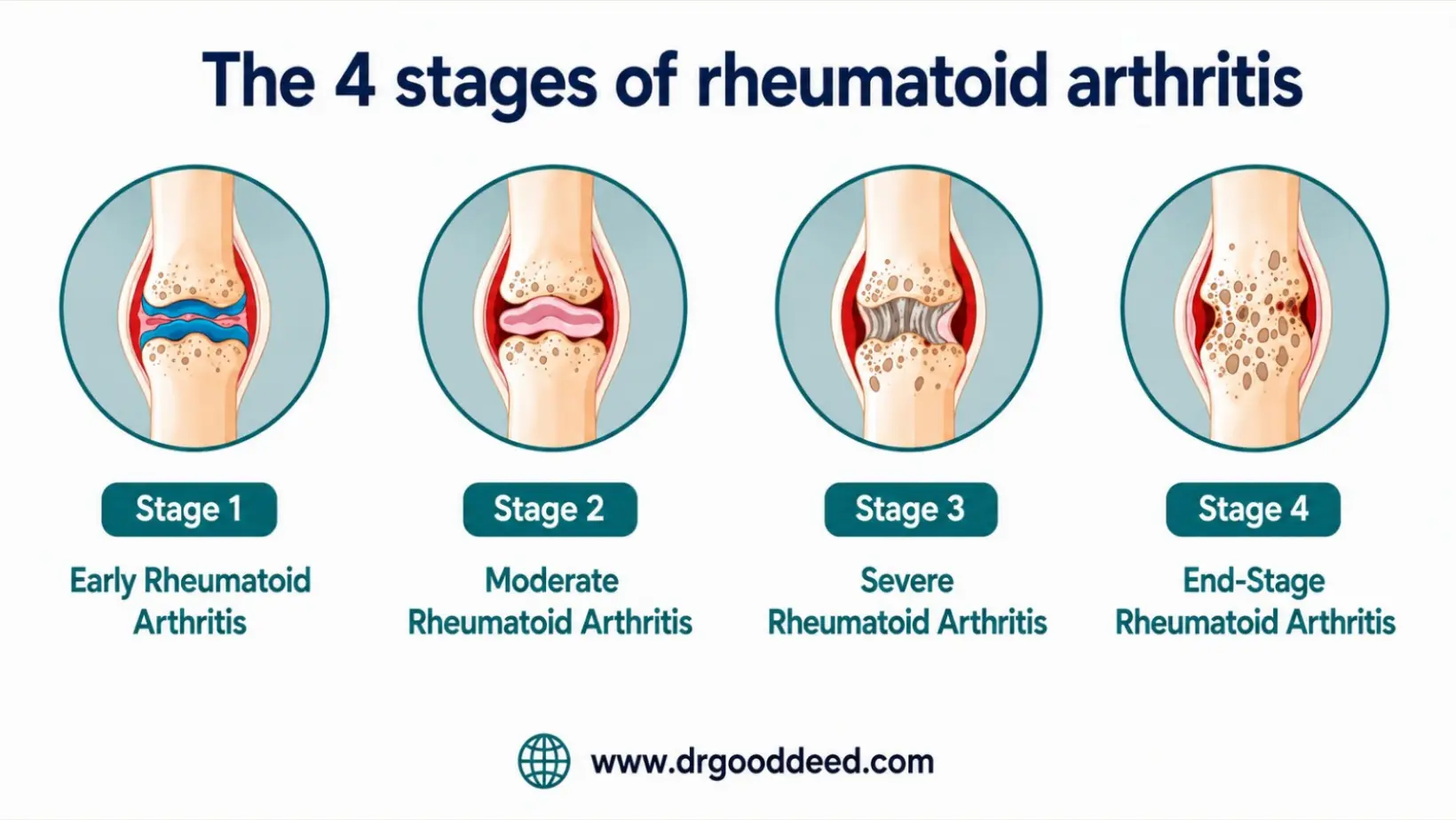 The 4 stages of rheumatoid arthritis

Stage 1

Early Rheumatoid Arthritis

Stage 2

Moderate Rheumatoid Arthritis

Stage 3

Severe Rheumatoid Arthritis

Stage 4

End-Stage Rheumatoid Arthritis

www.drgooddeed.com